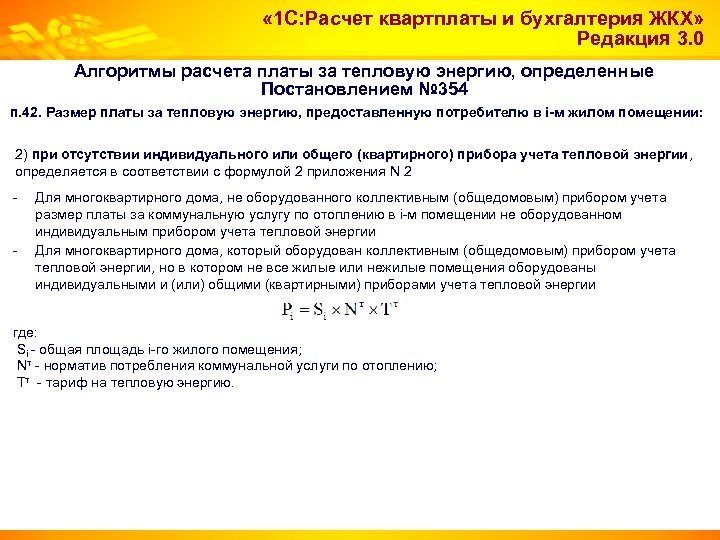 «1С:Расчет квартплаты и бухгалтерия ЖКХ»
Редакция 3.0

Алгоритмы расчета платы за тепловую энергию, определенные Постановлением №354

п.42. Размер платы за тепловую энергию, предоставленную потребителю в i-м жилом помещении:

2) при отсутствии индивидуального или общего (квартирного) прибора учета тепловой энергии, определяется в соответствии с формулой 2 приложения N 2

- Для многоквартирного дома, не оборудованного коллективным (общедомовым) прибором учета размер платы за коммунальную услугу по отоплению в i-м помещении не оборудованном индивидуальным прибором учета тепловой энергии
- Для многоквартирного дома, который оборудован коллективным (общедомовым) прибором учета тепловой энергии, но в котором не все жилые или нежилые помещения оборудованы индивидуальными и (или) общими (квартирными) приборами учета тепловой энергии

$P_i = S_i \times N^т \times T^т$

где:
$S_i$ - общая площадь i-го жилого помещения;
$N^т$ - норматив потребления коммунальной услуги по отоплению;
$T^т$ - тариф на тепловую энергию.